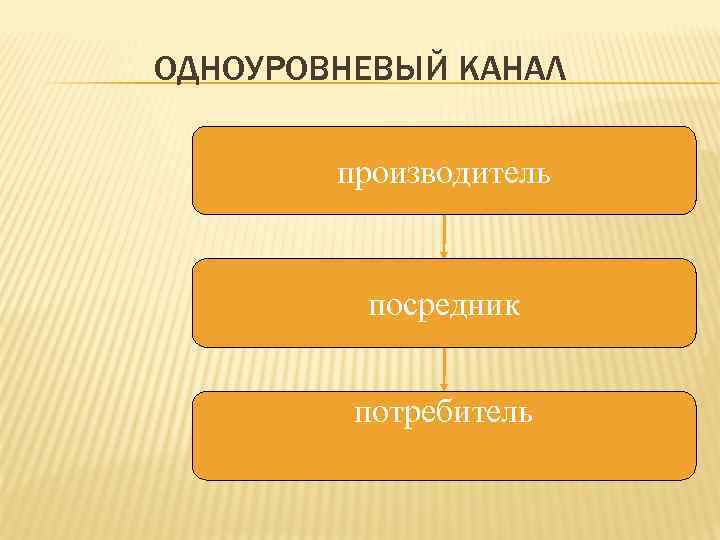 ОДНОУРОВНЕВЫЙ КАНАЛ

производитель

посредник

потребитель